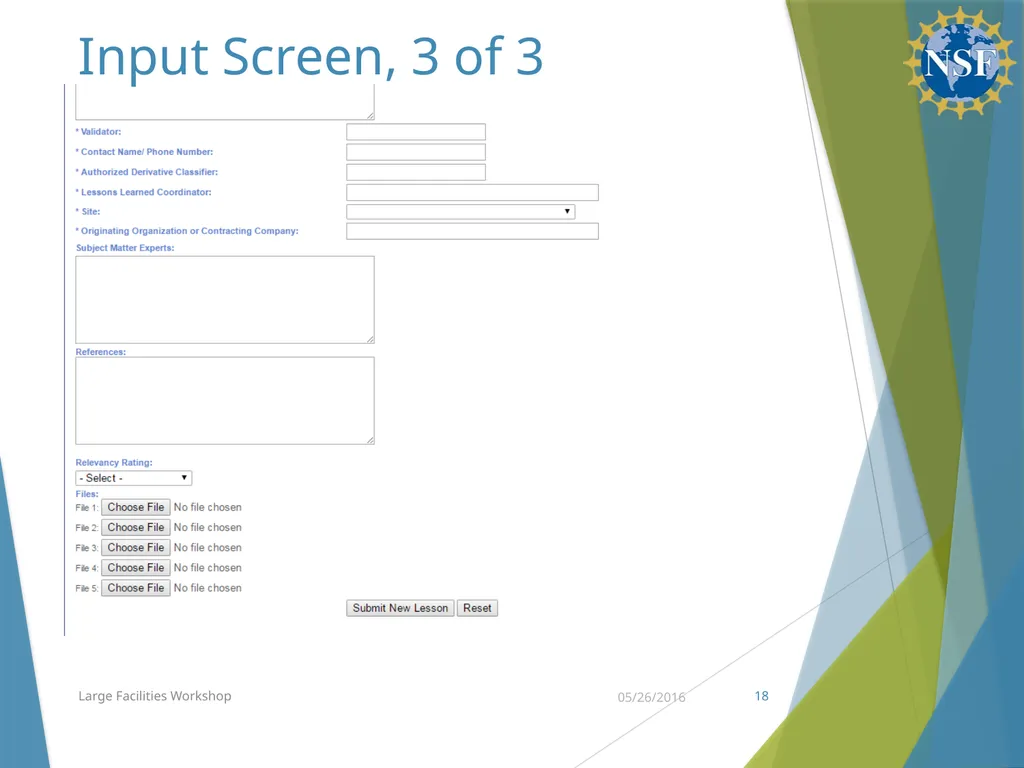 Input Screen, 3 of 3

NSF

* Validator:
* Contact Name/ Phone Number:
* Authorized Derivative Classifier:
* Lessons Learned Coordinator:
* Site:
* Originating Organization or Contracting Company:
Subject Matter Experts:

References:

Relevancy Rating:
- Select -
Files:
File 1: Choose File No file chosen
File 2: Choose File No file chosen
File 3: Choose File No file chosen
File 4: Choose File No file chosen
File 5: Choose File No file chosen

Submit New Lesson Reset

Large Facilities Workshop

05/26/2016

18